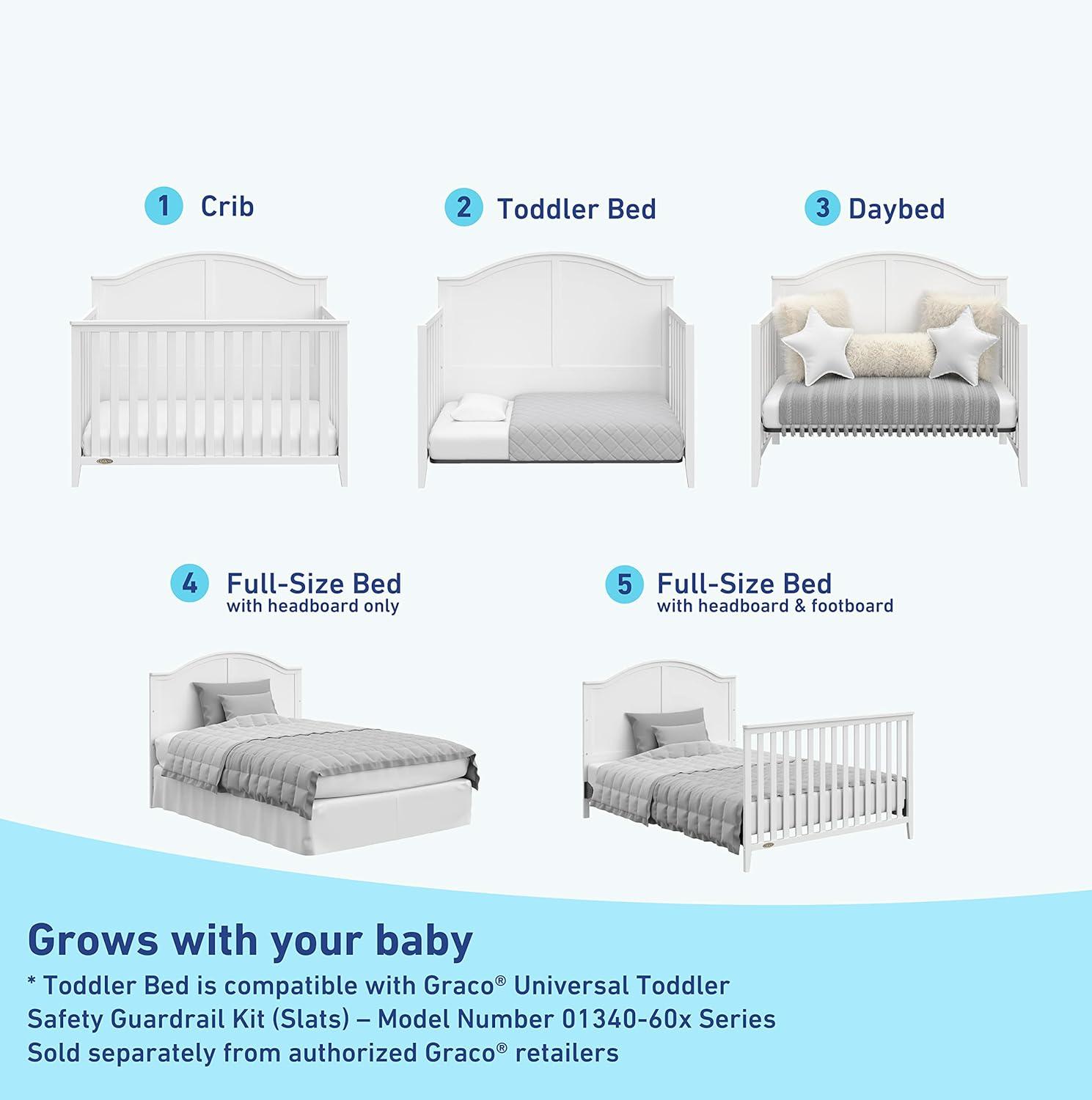 1 Crib

2 Toddler Bed

3 Daybed

4 Full-Size Bed
with headboard only

5 Full-Size Bed
with headboard & footboard

Grows with your baby

* Toddler Bed is compatible with Graco® Universal Toddler Safety Guardrail Kit (Slats) – Model Number 01340-60x Series Sold separately from authorized Graco® retailers